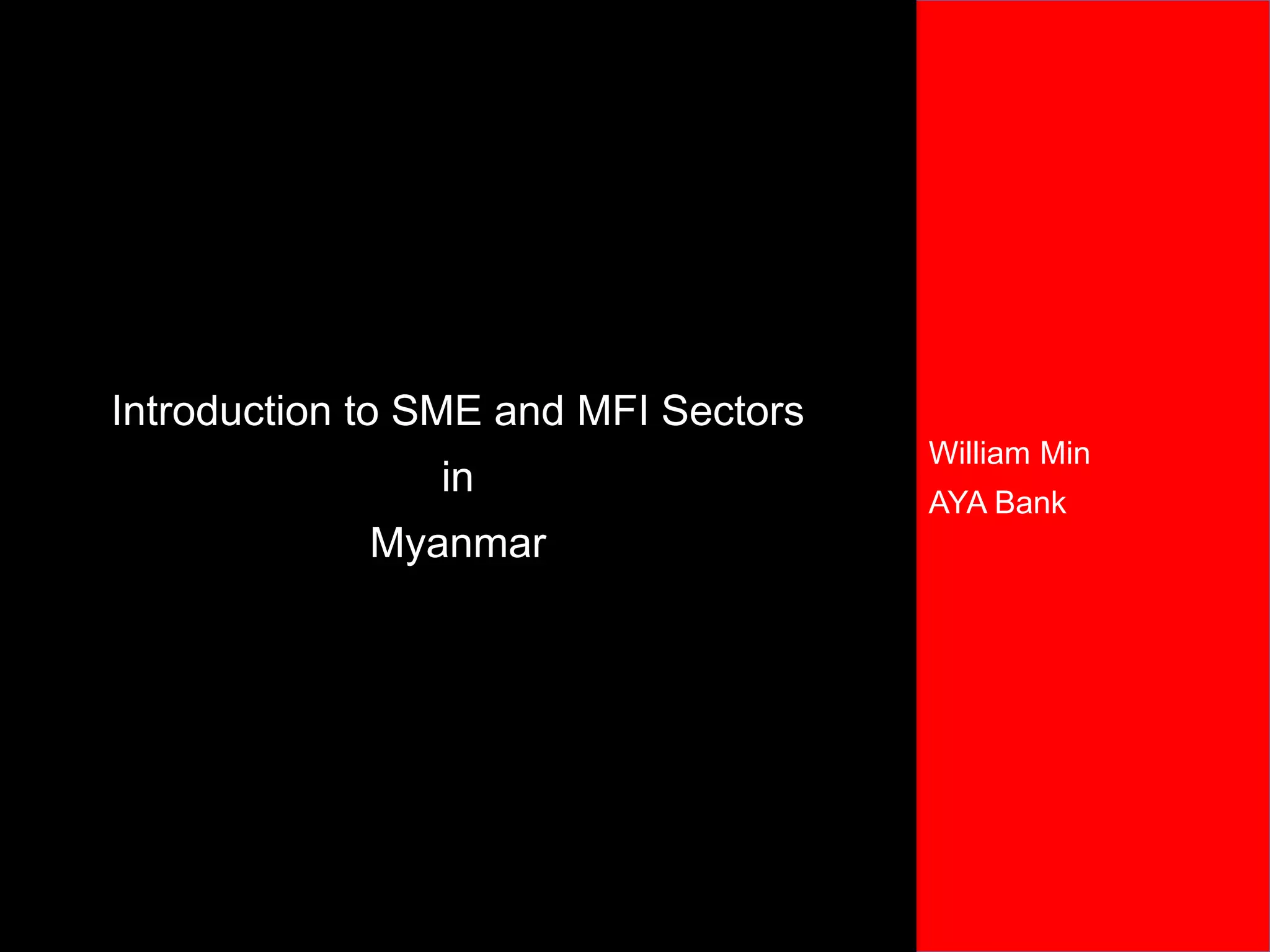 Introduction to SME and MFI Sectors
in
Myanmar

William Min
AYA Bank